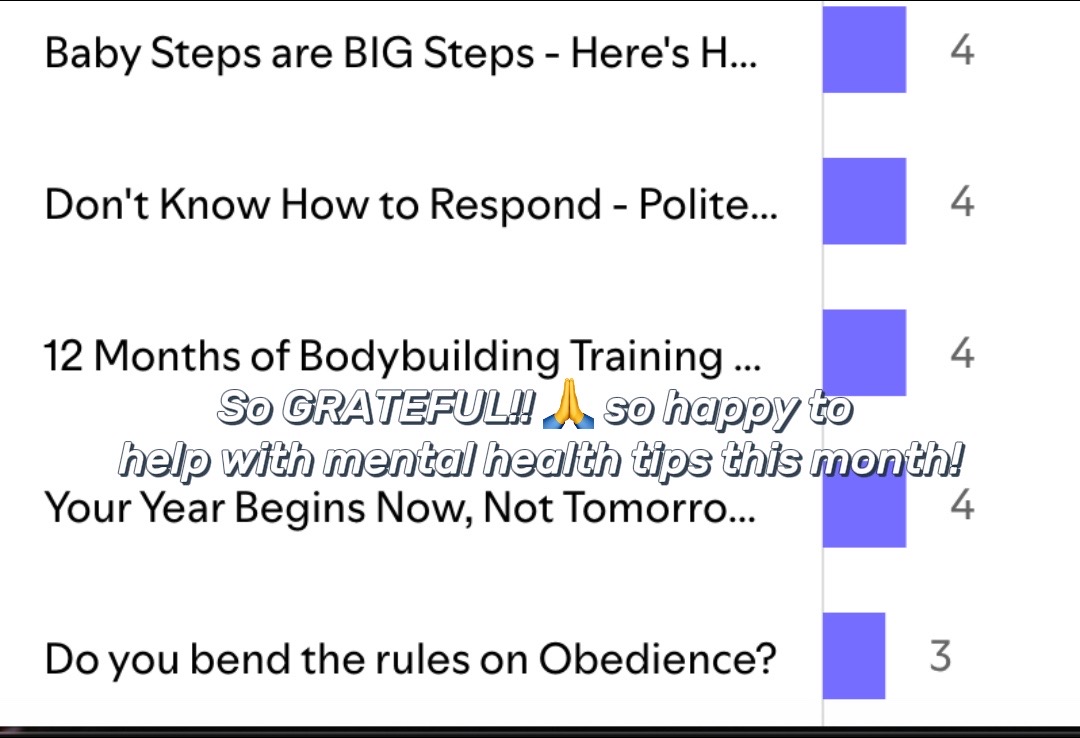 Baby Steps are BIG Steps - Here's H... 4

Don't Know How to Respond - Polite... 4

12 Months of Bodybuilding Training ... 4

So GRATEFUL!! 🙏 so happy to help with mental health tips this month!

Your Year Begins Now, Not Tomorro... 4

Do you bend the rules on Obedience? 3